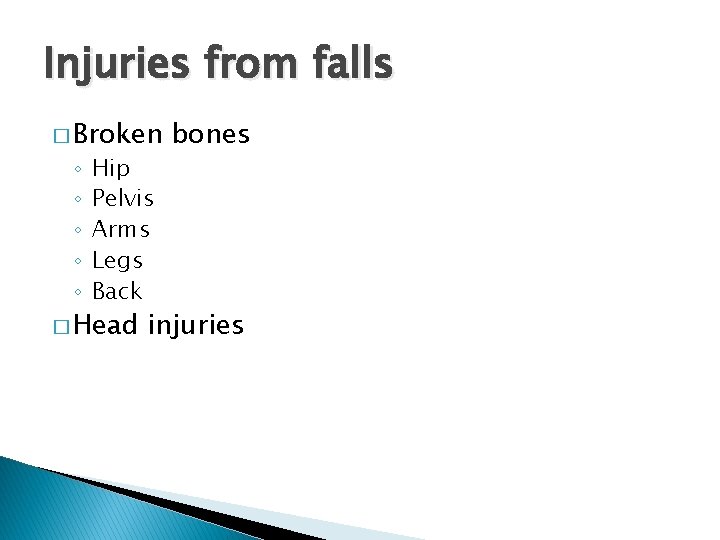 Injuries from falls

□ Broken bones
◦ Hip
◦ Pelvis
◦ Arms
◦ Legs
◦ Back

□ Head injuries